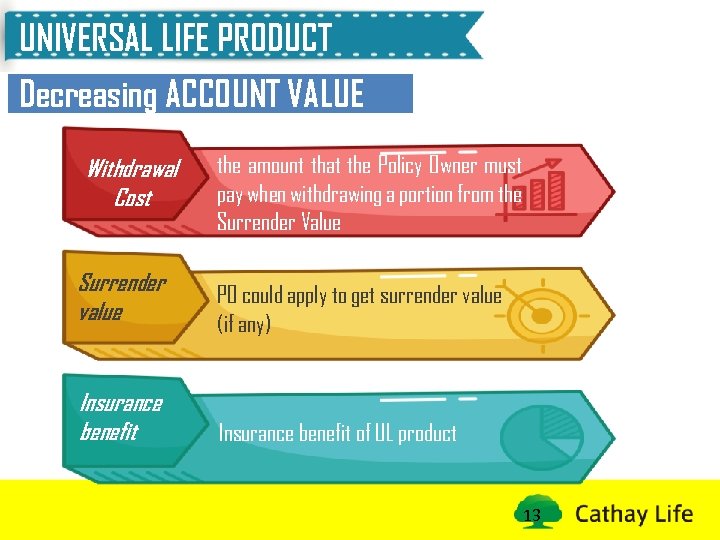 UNIVERSAL LIFE PRODUCT

Decreasing ACCOUNT VALUE

Withdrawal Cost

the amount that the Policy Owner must pay when withdrawing a portion from the Surrender Value

Surrender value

PO could apply to get surrender value (if any)

Insurance benefit

Insurance benefit of UL product

13

Cathay Life